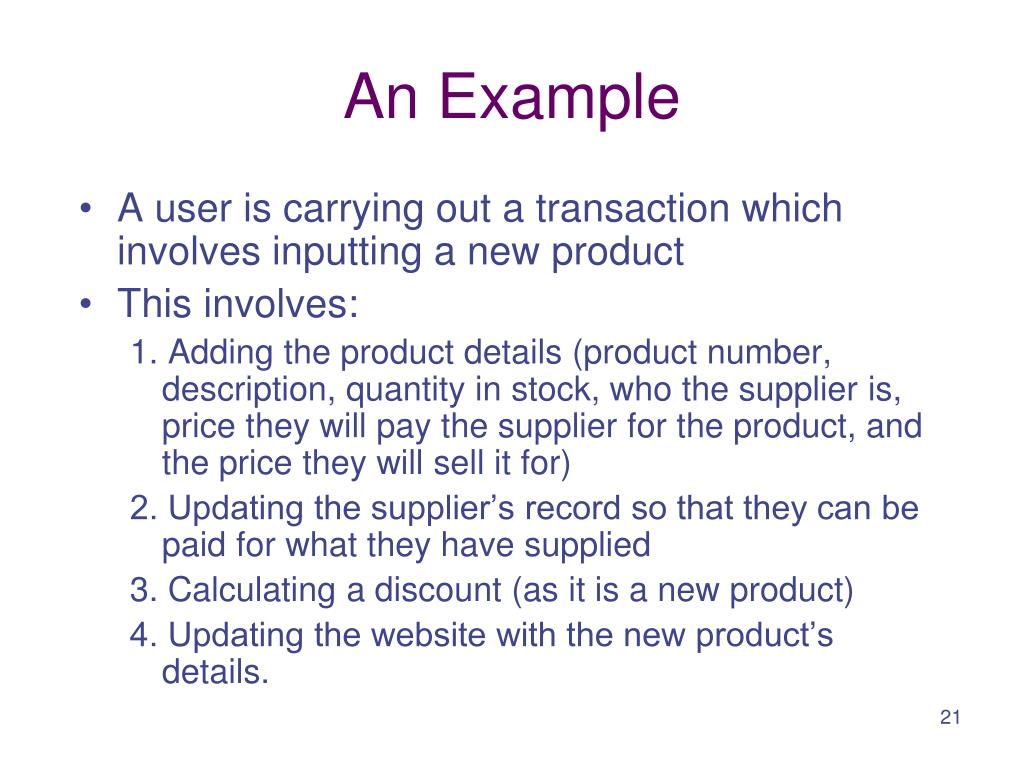 An Example

• A user is carrying out a transaction which involves inputting a new product
• This involves:
1. Adding the product details (product number, description, quantity in stock, who the supplier is, price they will pay the supplier for the product, and the price they will sell it for)
2. Updating the supplier’s record so that they can be paid for what they have supplied
3. Calculating a discount (as it is a new product)
4. Updating the website with the new product’s details.

21